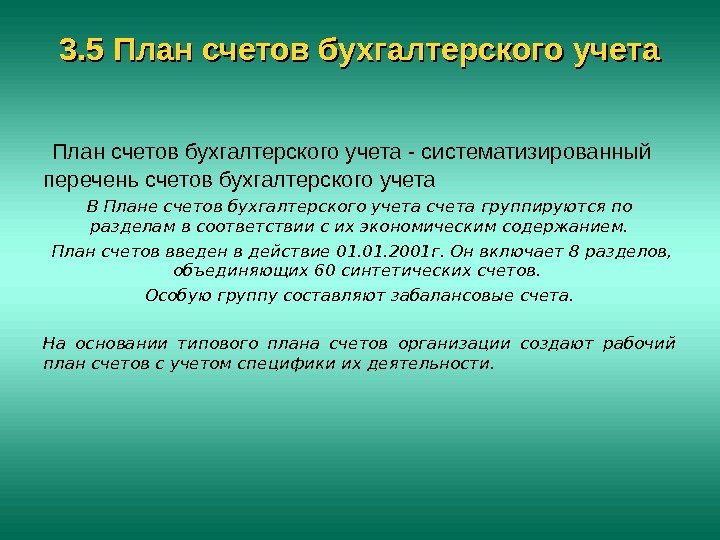 3.5 План счетов бухгалтерского учета

План счетов бухгалтерского учета - систематизированный перечень счетов бухгалтерского учета

В Плане счетов бухгалтерского учета счета группируются по разделам в соответствии с их экономическим содержанием.

План счетов введен в действие 01.01.2001г. Он включает 8 разделов, объединяющих 60 синтетических счетов.

Особую группу составляют забалансовые счета.

На основании типового плана счетов организации создают рабочий план счетов с учетом специфики их деятельности.